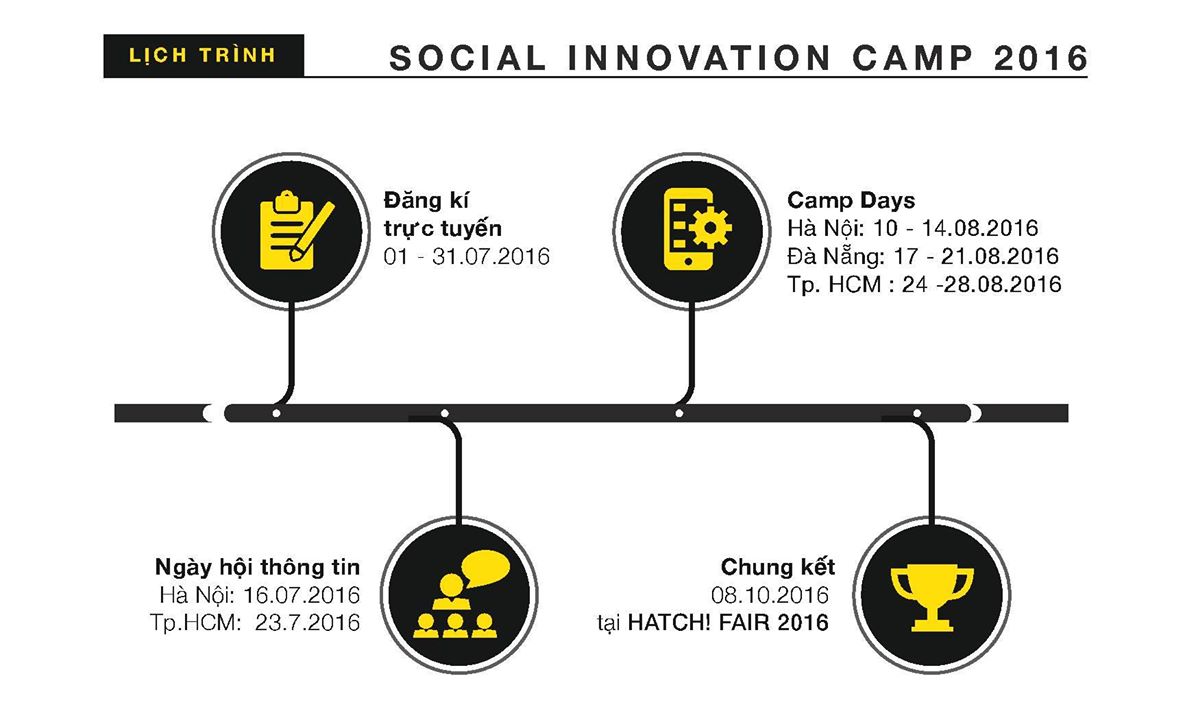 LỊCH TRÌNH

SOCIAL INNOVATION CAMP 2016

Đăng kí trực tuyến
01 - 31.07.2016

Camp Days
Hà Nội: 10 - 14.08.2016
Đà Nẵng: 17 - 21.08.2016
Tp. HCM : 24 -28.08.2016

Ngày hội thông tin
Hà Nội: 16.07.2016
Tp.HCM: 23.7.2016

Chung kết
08.10.2016
tại HATCH! FAIR 2016